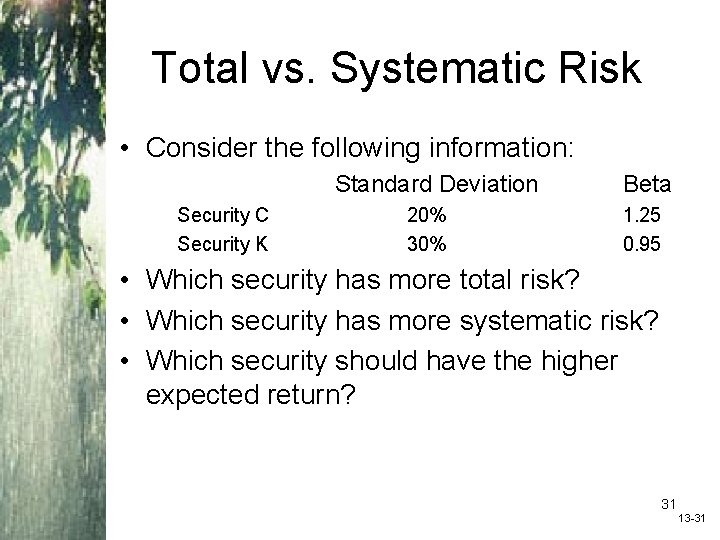 Total vs. Systematic Risk

• Consider the following information:

| | Standard Deviation | Beta |
|---|---|---|
| Security C | 20% | 1.25 |
| Security K | 30% | 0.95 |

• Which security has more total risk?
• Which security has more systematic risk?
• Which security should have the higher expected return?

31
13-31